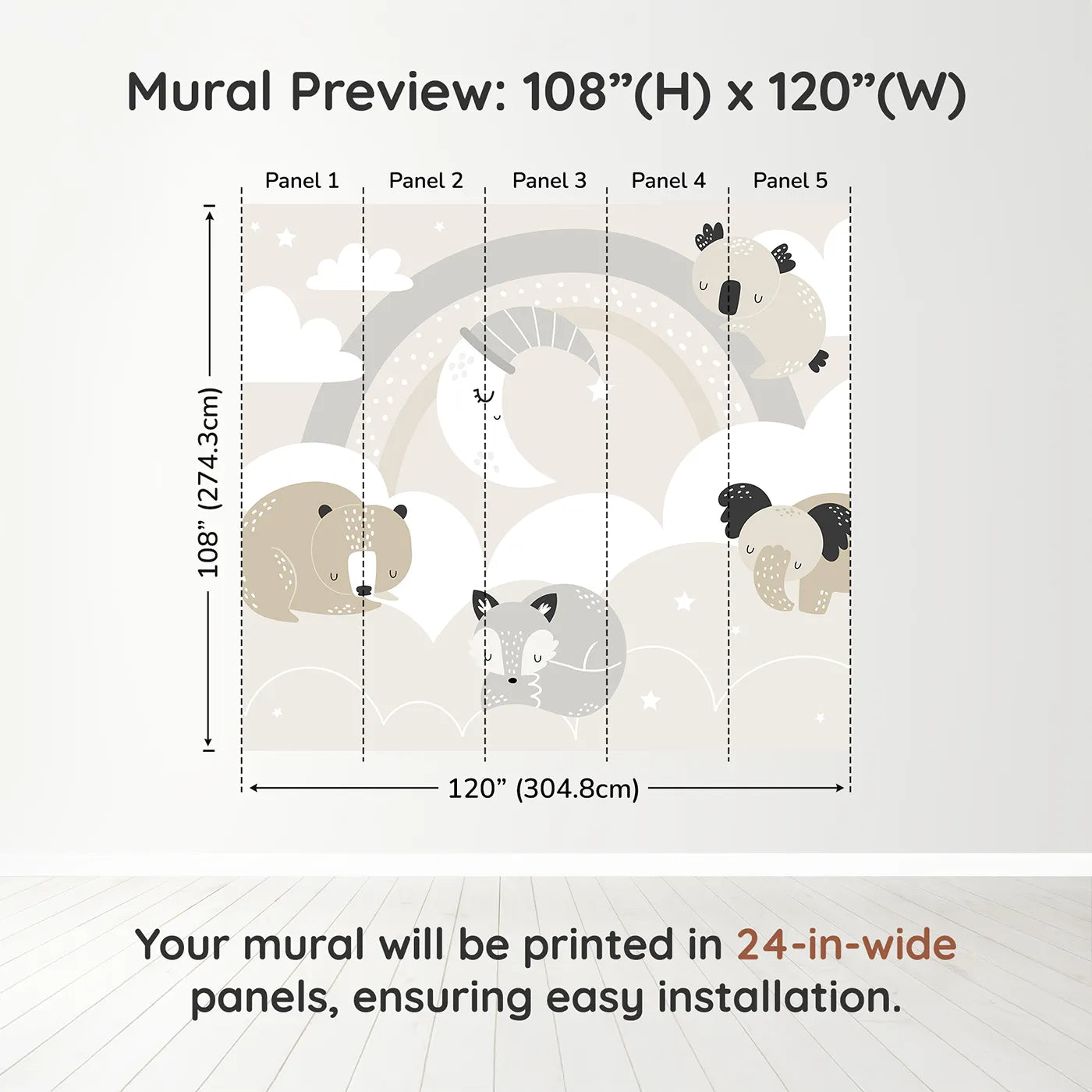 Mural Preview: 108”(H) x 120”(W)

Panel 1
Panel 2
Panel 3
Panel 4
Panel 5

108” (274.3cm)

120” (304.8cm)

Your mural will be printed in 24-in-wide panels, ensuring easy installation.